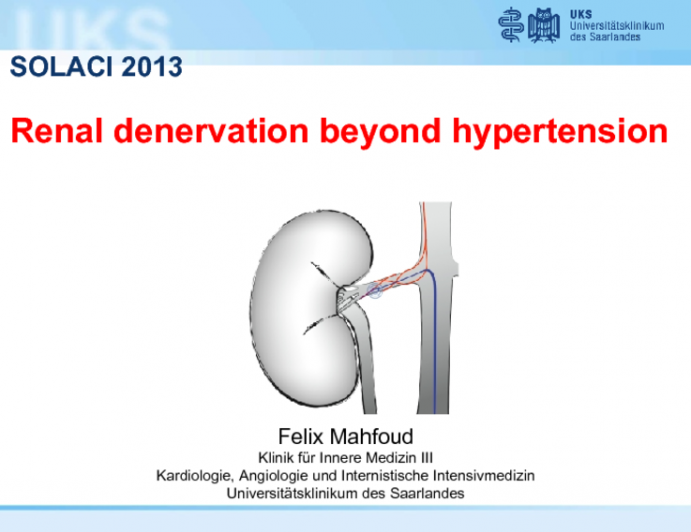 UKS

UKS
Universitätsklinikum
des Saarlandes

SOLACI 2013

Renal denervation beyond hypertension

Felix Mahfoud
Klinik für Innere Medizin III
Kardiologie, Angiologie und Internistische Intensivmedizin
Universitätsklinikum des Saarlandes